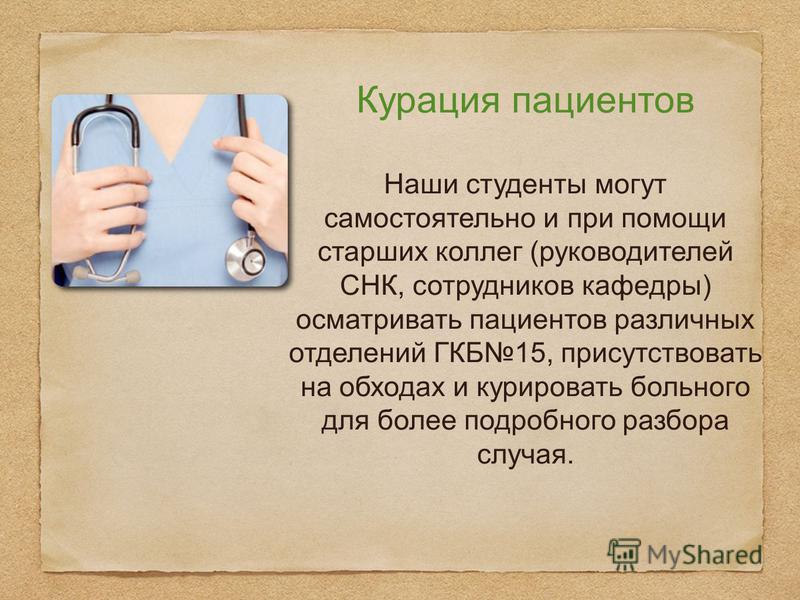 Курация пациентов

Наши студенты могут самостоятельно и при помощи старших коллег (руководителей СНК, сотрудников кафедры) осматривать пациентов различных отделений ГКБ№15, присутствовать на обходах и курировать больного для более подробного разбора случая.

MyShared